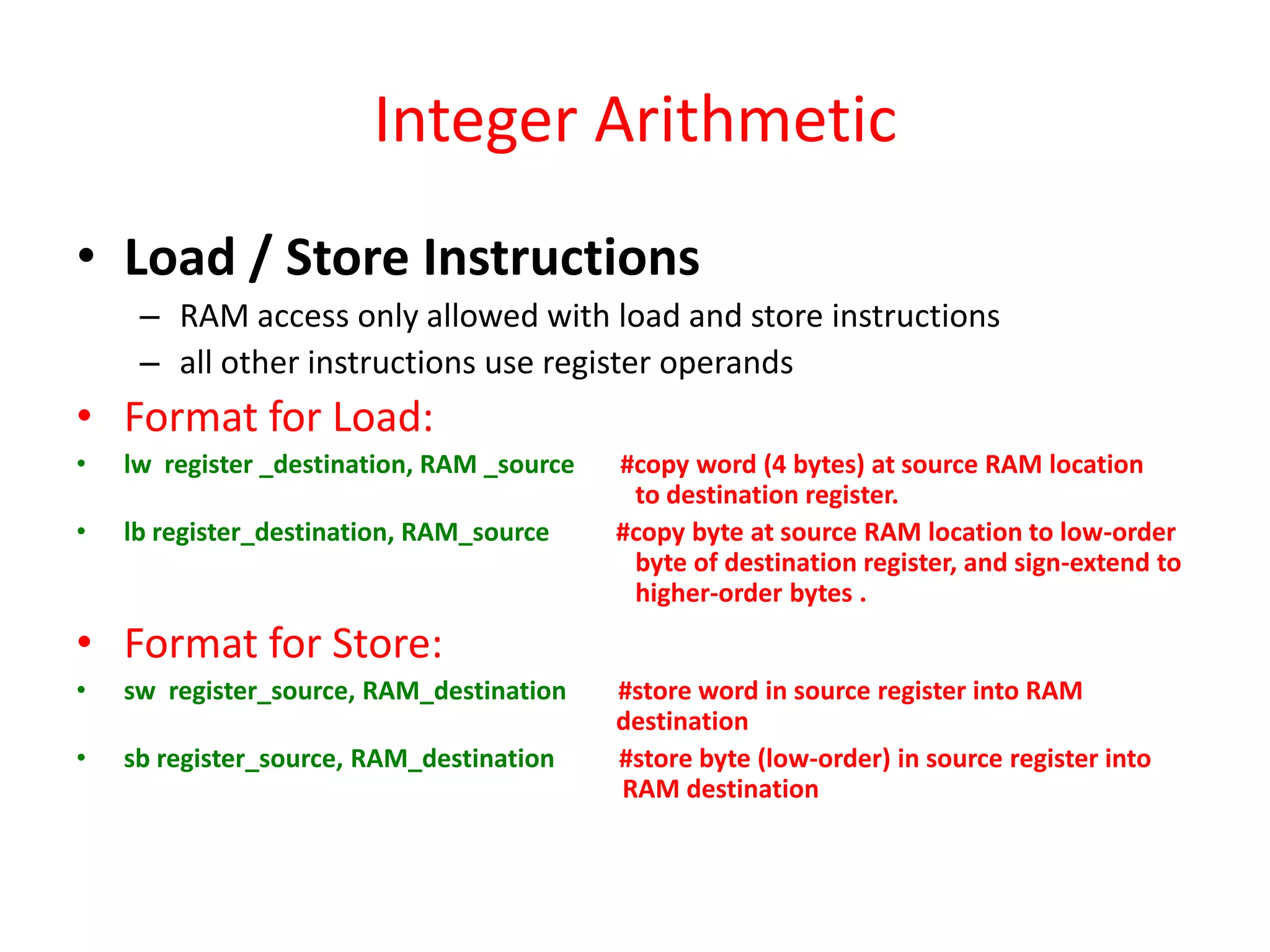 Integer Arithmetic

• Load / Store Instructions
– RAM access only allowed with load and store instructions
– all other instructions use register operands

• Format for Load:

• lw register _destination, RAM _source #copy word (4 bytes) at source RAM location to destination register.

• lb register_destination, RAM_source #copy byte at source RAM location to low-order byte of destination register, and sign-extend to higher-order bytes .

• Format for Store:

• sw register_source, RAM_destination #store word in source register into RAM destination

• sb register_source, RAM_destination #store byte (low-order) in source register into RAM destination